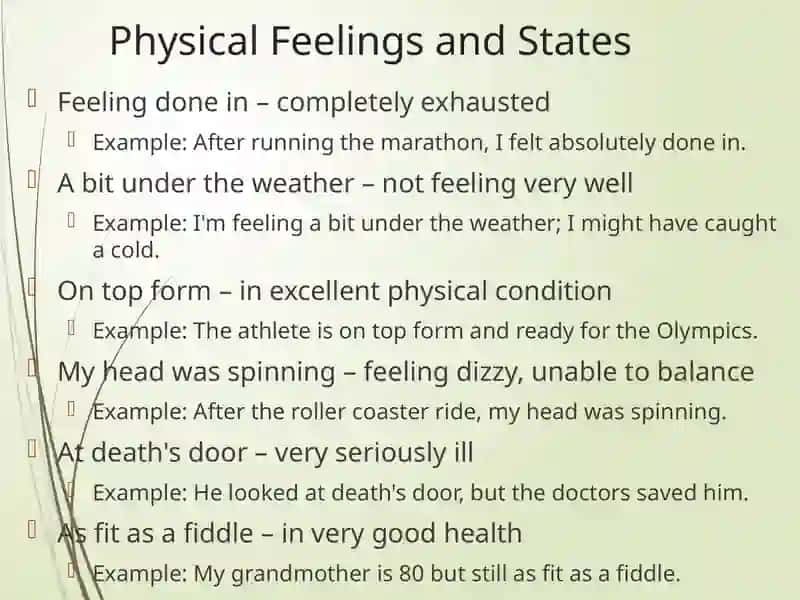 Physical Feelings and States

Feeling done in – completely exhausted

Example: After running the marathon, I felt absolutely done in.

A bit under the weather – not feeling very well

Example: I'm feeling a bit under the weather; I might have caught a cold.

On top form – in excellent physical condition

Example: The athlete is on top form and ready for the Olympics.

My head was spinning – feeling dizzy, unable to balance

Example: After the roller coaster ride, my head was spinning.

At death's door – very seriously ill

Example: He looked at death's door, but the doctors saved him.

As fit as a fiddle – in very good health

Example: My grandmother is 80 but still as fit as a fiddle.